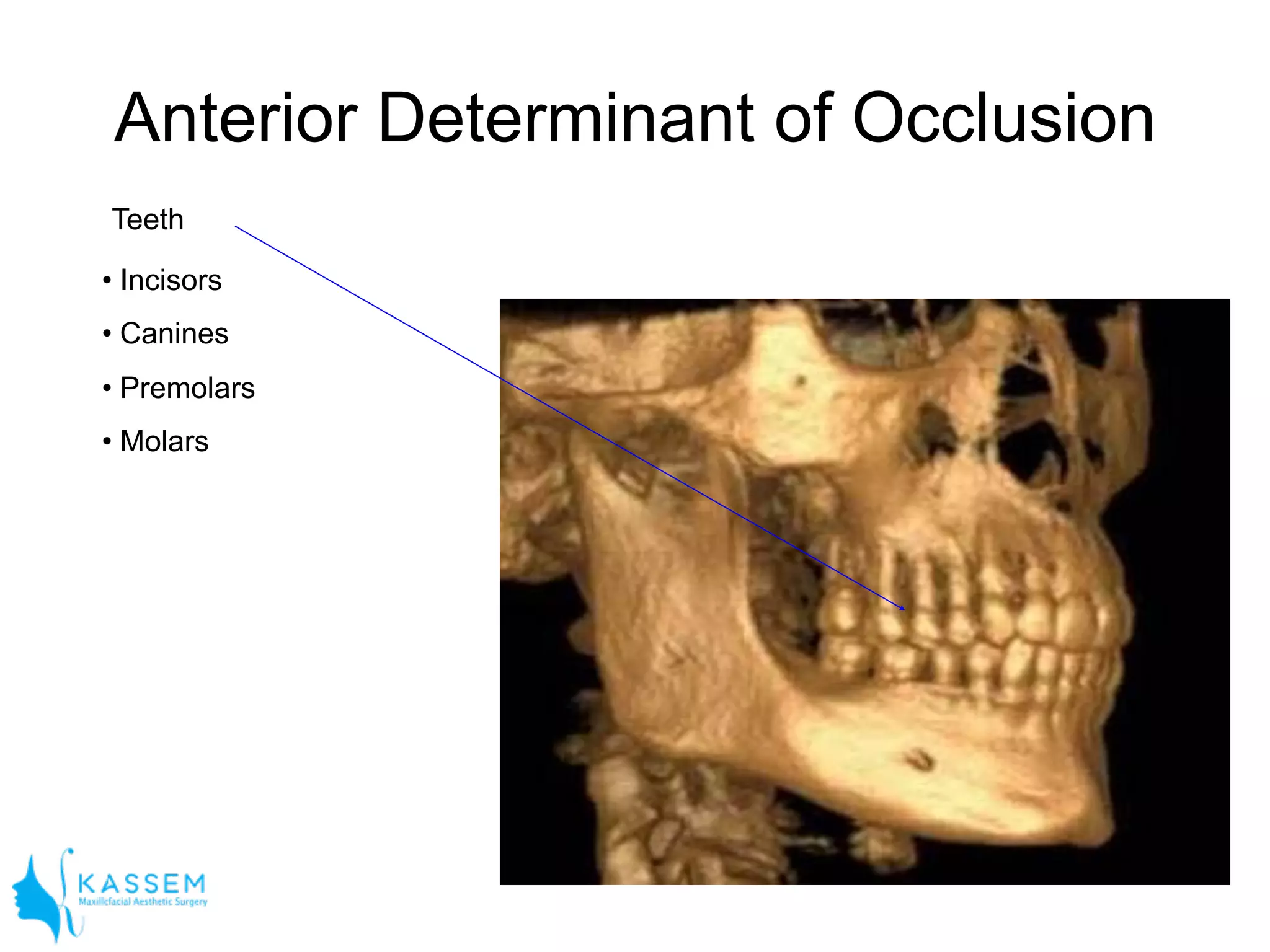 Anterior Determinant of Occlusion

Teeth

• Incisors
• Canines
• Premolars
• Molars

KASSEM
Maxillofacial Aesthetic Surgery